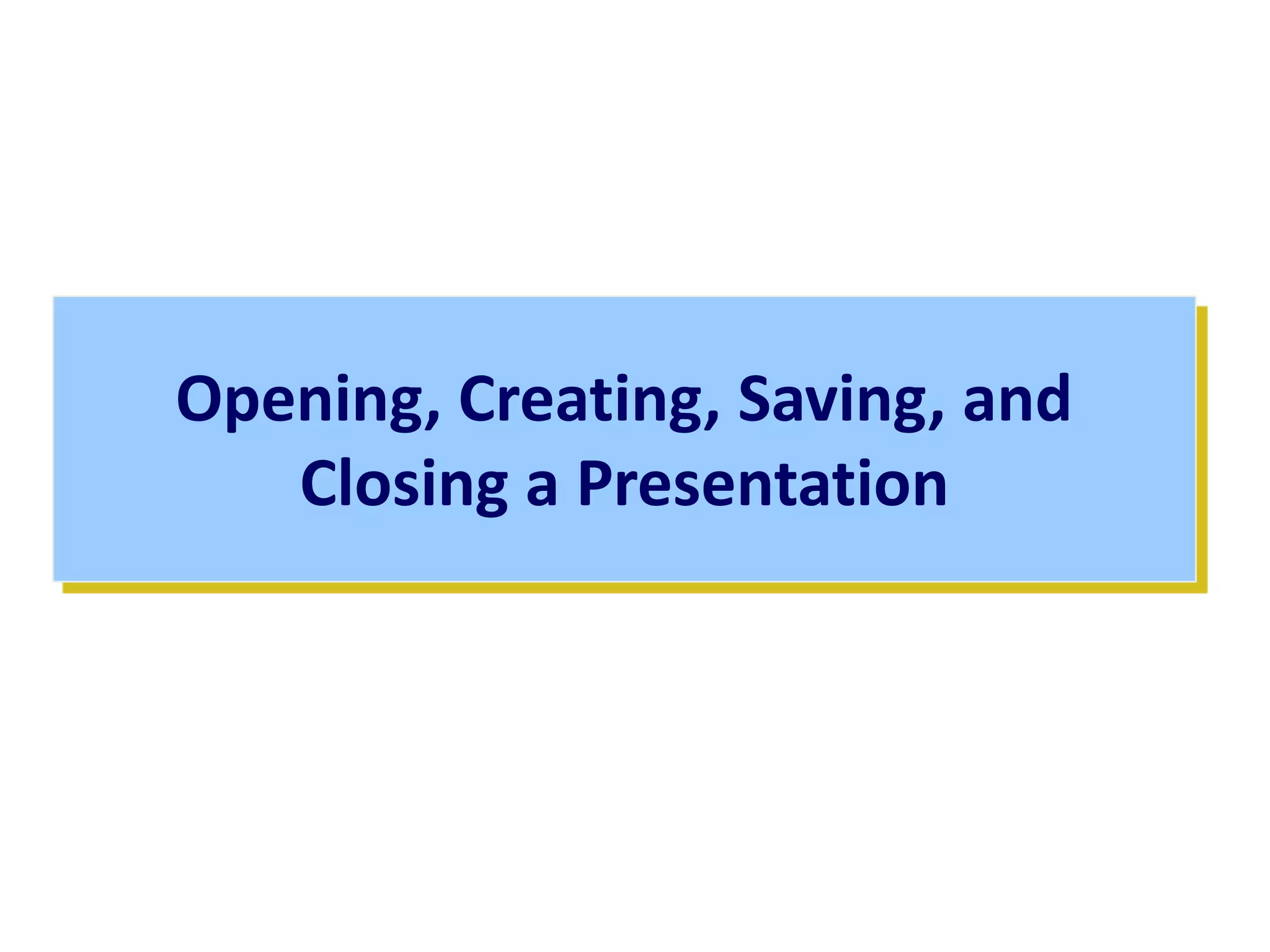 Opening, Creating, Saving, and Closing a Presentation